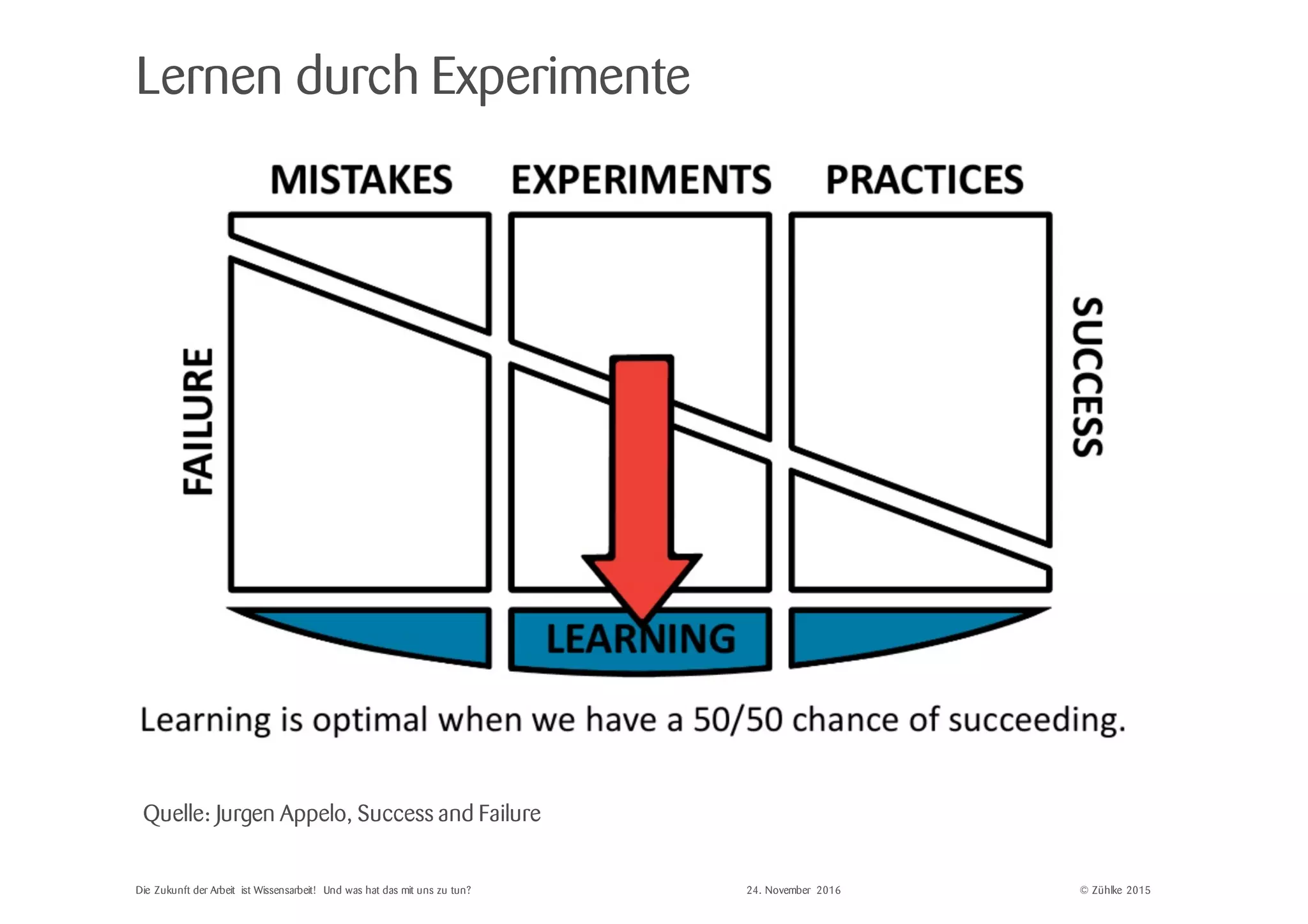 Lernen durch Experimente

MISTAKES EXPERIMENTS PRACTICES

FAILURE

SUCCESS

LEARNING

Learning is optimal when we have a 50/50 chance of succeeding.

Quelle: Jurgen Appelo, Success and Failure

Die Zukunft der Arbeit ist Wissensarbeit! Und was hat das mit uns zu tun?

24. November 2016

© Zühlke 2015